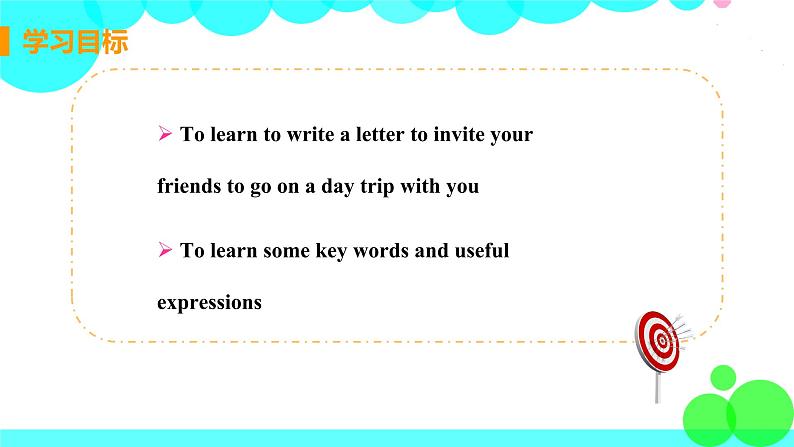 学习目标

➢ To learn to write a letter to invite your friends to go on a day trip with you

➢ To learn some key words and useful expressions